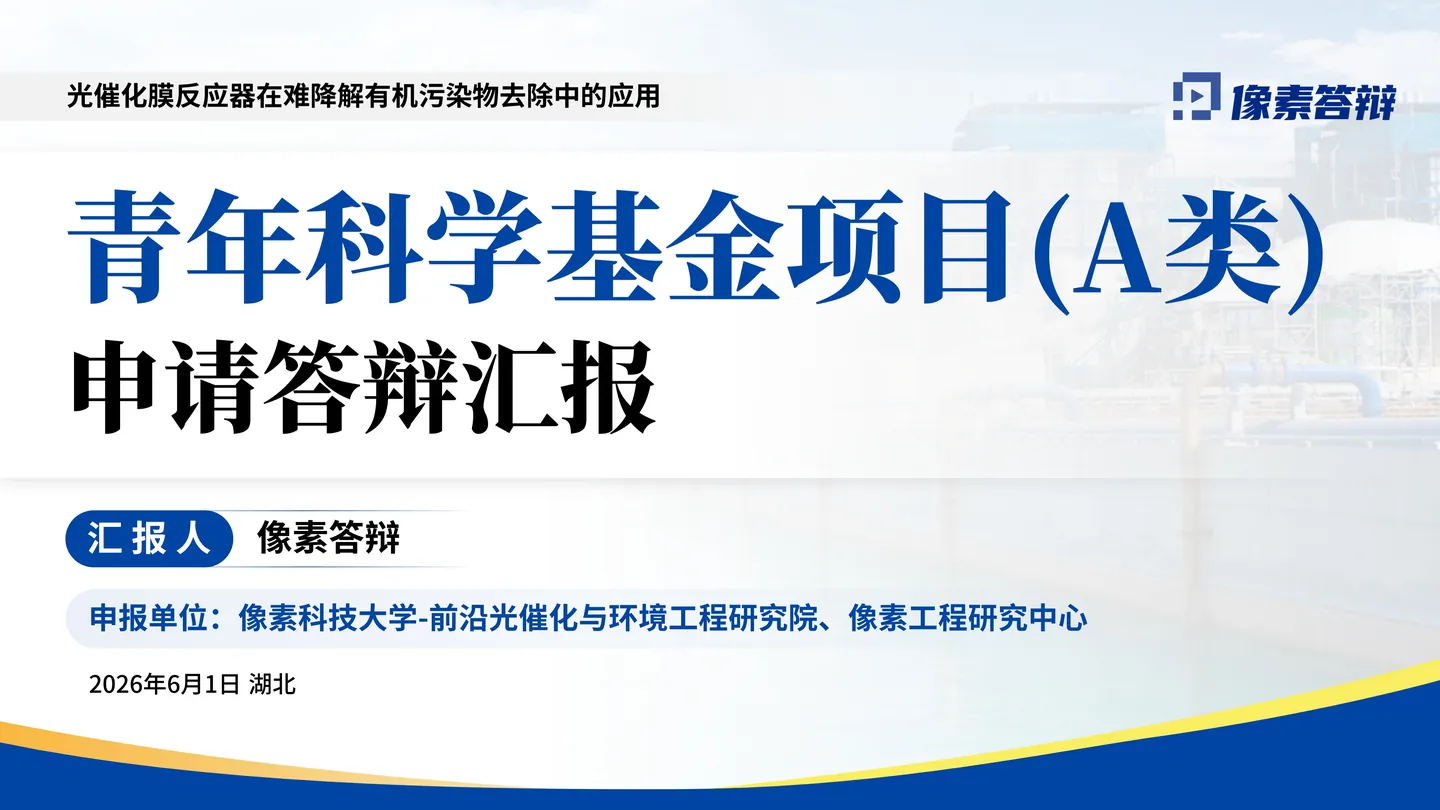 光催化膜反应器在难降解有机污染物去除中的应用

像素答辩

青年科学基金项目(A类)

申请答辩汇报

汇报人 像素答辩

申报单位：像素科技大学-前沿光催化与环境工程研究院、像素工程研究中心

2026年6月1日 湖北